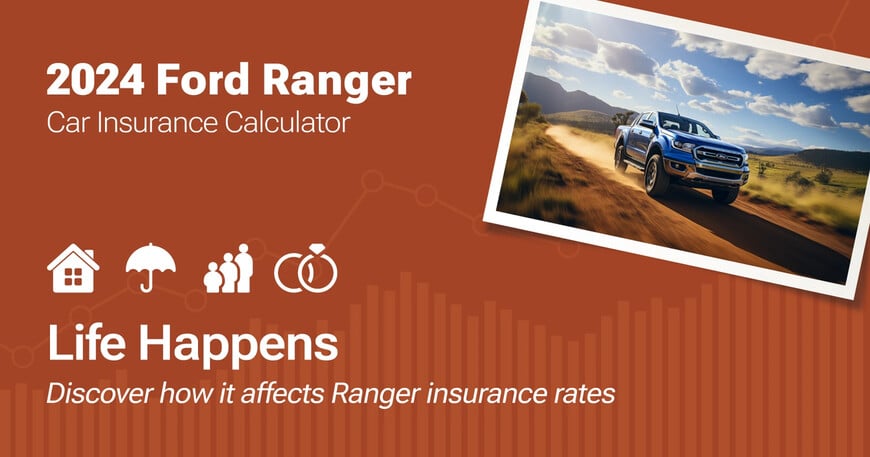 2024 Ford Ranger
Car Insurance Calculator

Life Happens
Discover how it affects Ranger insurance rates